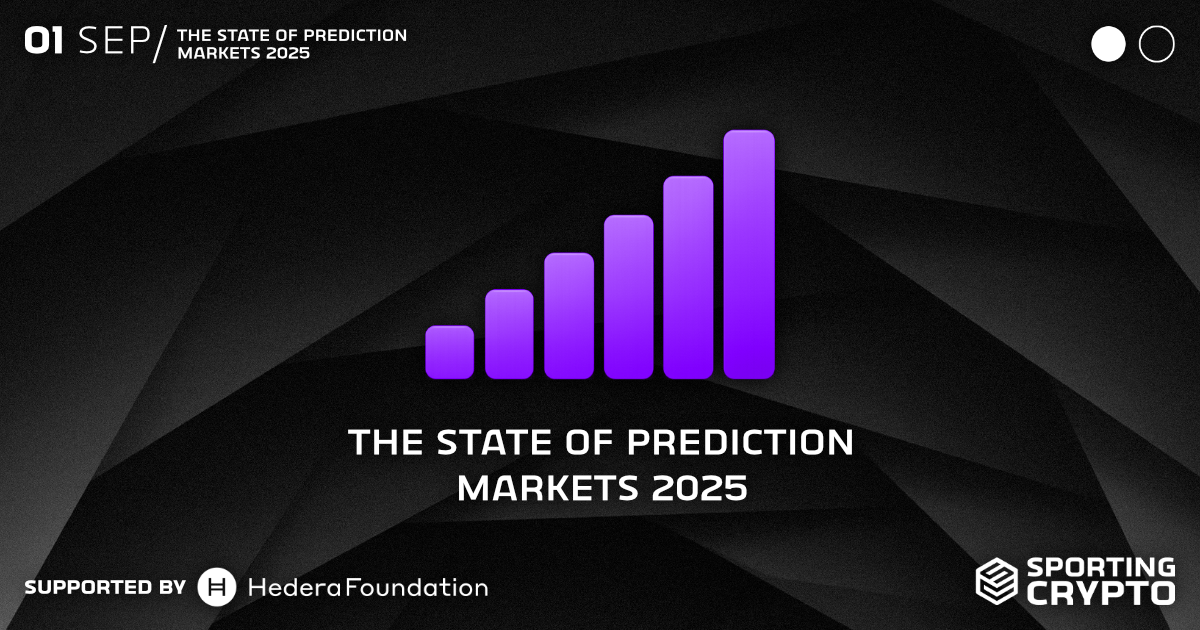 01 SEP/ THE STATE OF PREDICTION MARKETS 2025

THE STATE OF PREDICTION MARKETS 2025

SUPPORTED BY Hedera Foundation

SPORTING CRYPTO